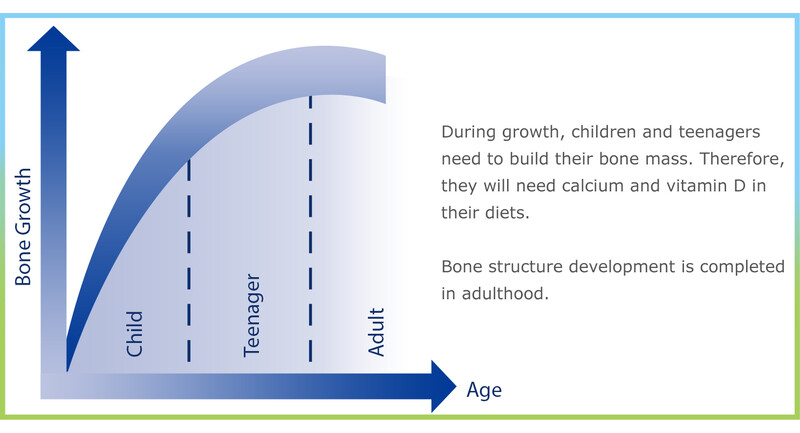 Bone Growth

Child

Teenager

Adult

Age

During growth, children and teenagers need to build their bone mass. Therefore, they will need calcium and vitamin D in their diets.

Bone structure development is completed in adulthood.